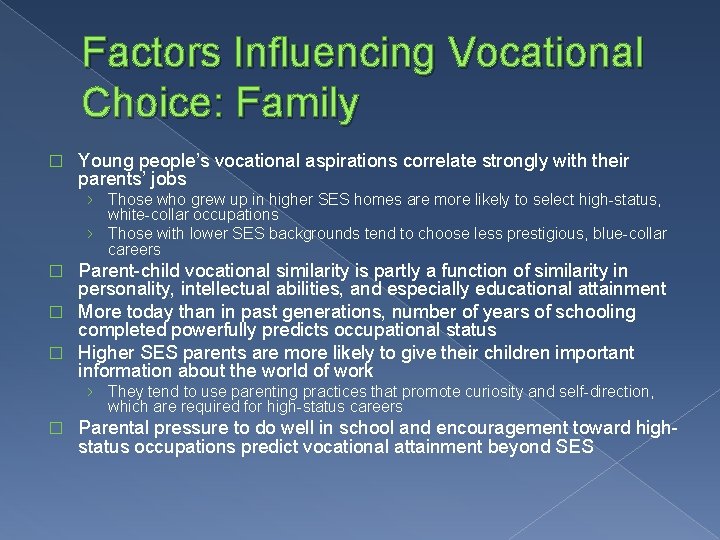 Factors Influencing Vocational Choice: Family

□ Young people's vocational aspirations correlate strongly with their parents' jobs
› Those who grew up in higher SES homes are more likely to select high-status, white-collar occupations
› Those with lower SES backgrounds tend to choose less prestigious, blue-collar careers

□ Parent-child vocational similarity is partly a function of similarity in personality, intellectual abilities, and especially educational attainment

□ More today than in past generations, number of years of schooling completed powerfully predicts occupational status

□ Higher SES parents are more likely to give their children important information about the world of work
› They tend to use parenting practices that promote curiosity and self-direction, which are required for high-status careers

□ Parental pressure to do well in school and encouragement toward high-status occupations predict vocational attainment beyond SES